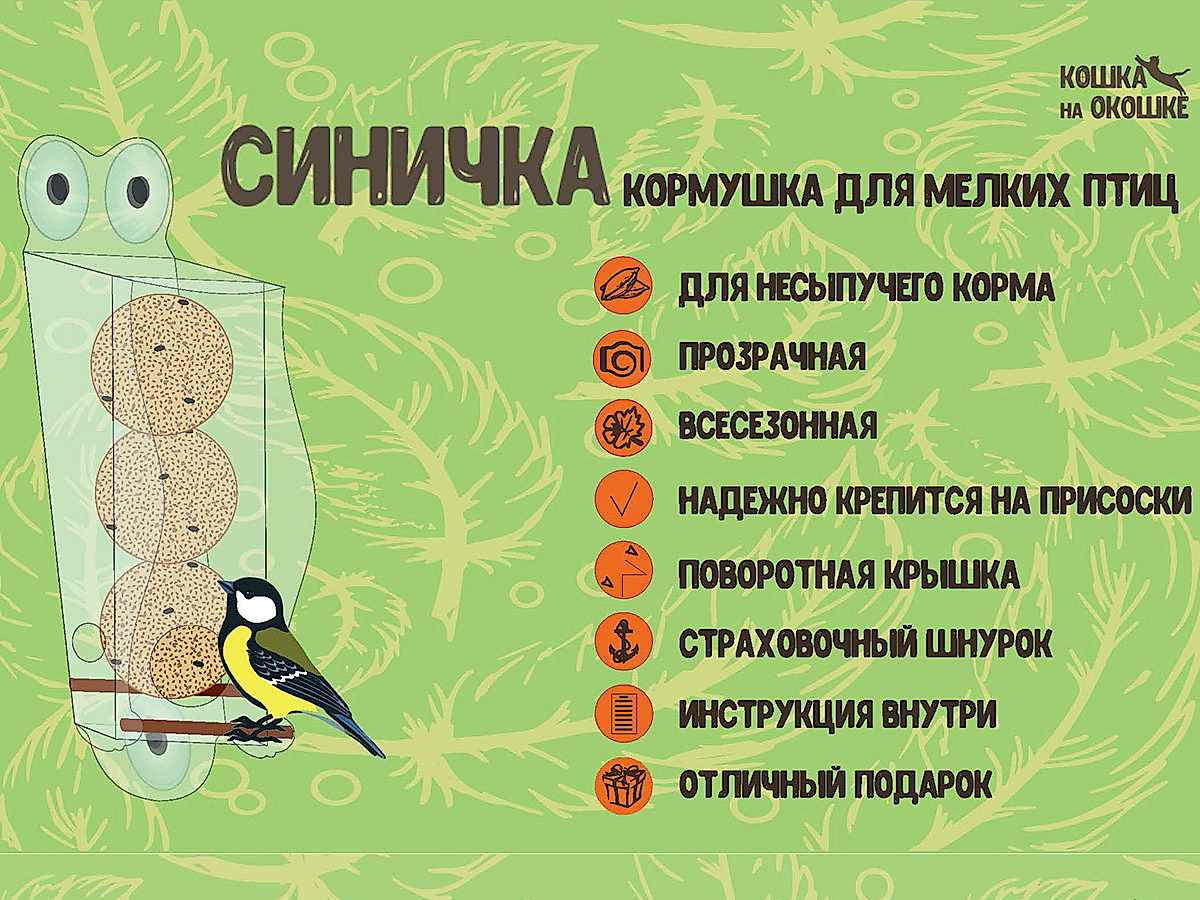 КОШКА НА ОКОШКЕ

СИНИЧКА

КОРМУШКА ДЛЯ МЕЛКИХ ПТИЦ

ДЛЯ НЕСЫПУЧЕГО КОРМА

ПРОЗРАЧНАЯ

ВСЕСЕЗОННАЯ

НАДЕЖНО КРЕПИТСЯ НА ПРИСОСКИ

ПОВОРОТНАЯ КРЫШКА

СТРАХОВОЧНЫЙ ШНУРОК

ИНСТРУКЦИЯ ВНУТРИ

ОТЛИЧНЫЙ ПОДАРОК